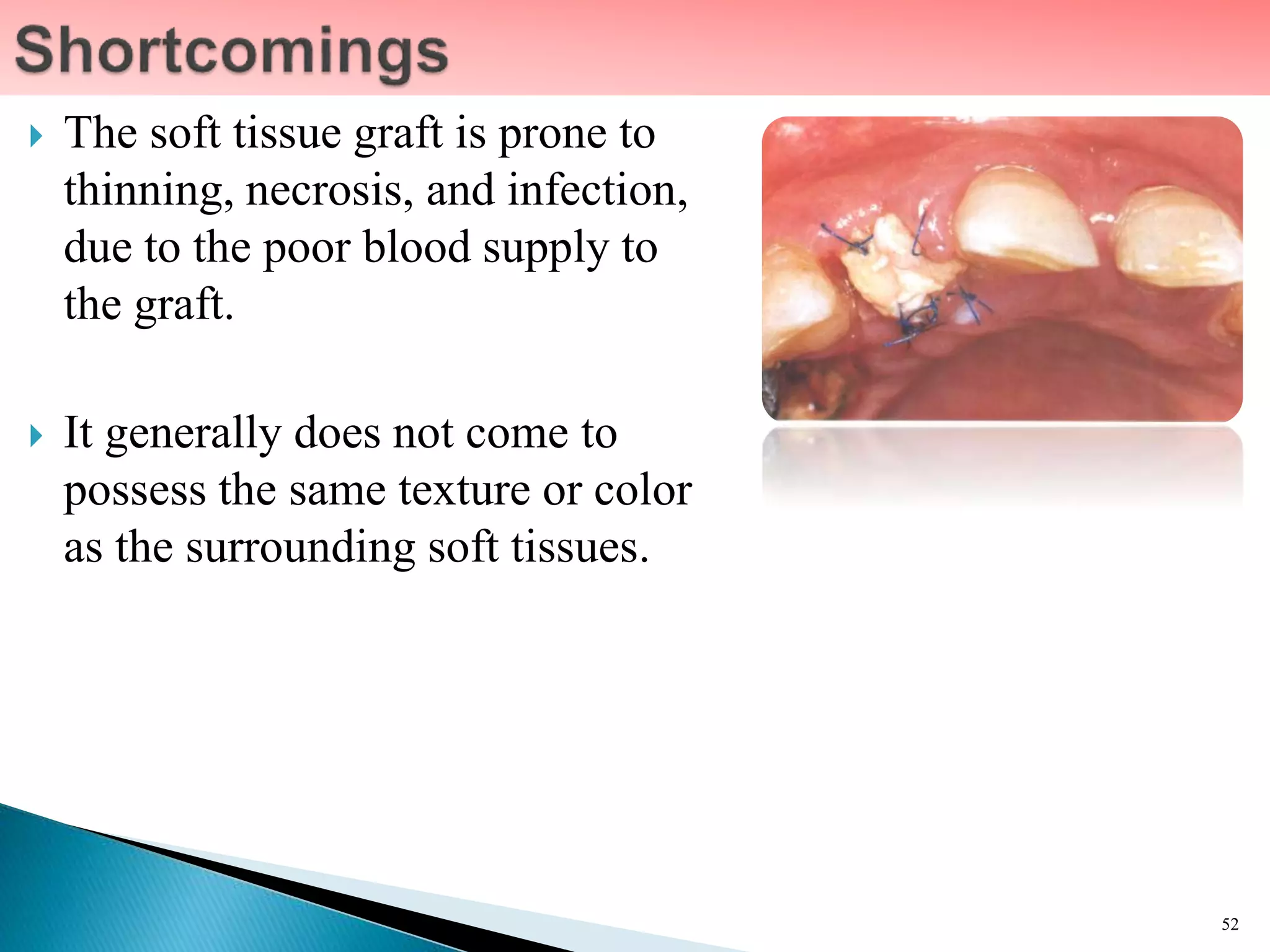 Shortcomings

The soft tissue graft is prone to thinning, necrosis, and infection, due to the poor blood supply to the graft.

It generally does not come to possess the same texture or color as the surrounding soft tissues.

52